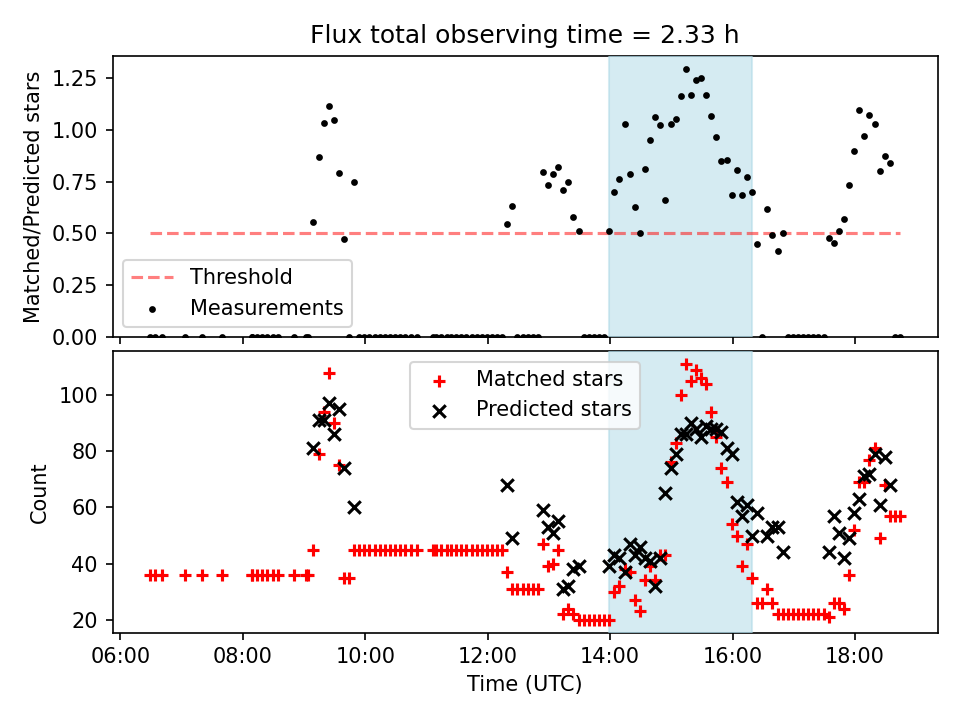 Flux total observing time = 2.33 h

Matched/Predicted stars

1.25
1.00
0.75
0.50
0.25
0.00

Threshold
Measurements

Count

100
80
60
40
20

Matched stars
Predicted stars

06:00 08:00 10:00 12:00 14:00 16:00 18:00

Time (UTC)